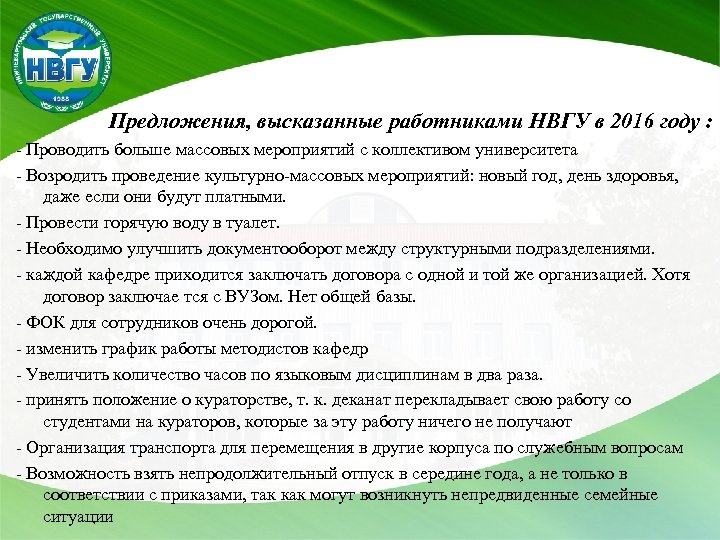 НИЖНЕВАРТОВСКИЙ ГОСУДАРСТВЕННЫЙ УНИВЕРСИТЕТ
НВГУ
1988

Предложения, высказанные работниками НВГУ в 2016 году :

- Проводить больше массовых мероприятий с коллективом университета

- Возродить проведение культурно-массовых мероприятий: новый год, день здоровья, даже если они будут платными.

- Провести горячую воду в туалет.

- Необходимо улучшить документооборот между структурными подразделениями.

- каждой кафедре приходится заключать договора с одной и той же организацией. Хотя договор заключае тся с ВУЗом. Нет общей базы.

- ФОК для сотрудников очень дорогой.

- изменить график работы методистов кафедр

- Увеличить количество часов по языковым дисциплинам в два раза.

- принять положение о кураторстве, т. к. деканат перекладывает свою работу со студентами на кураторов, которые за эту работу ничего не получают

- Организация транспорта для перемещения в другие корпуса по служебным вопросам

- Возможность взять непродолжительный отпуск в середине года, а не только в соответствии с приказами, так как могут возникнуть непредвиденные семейные ситуации